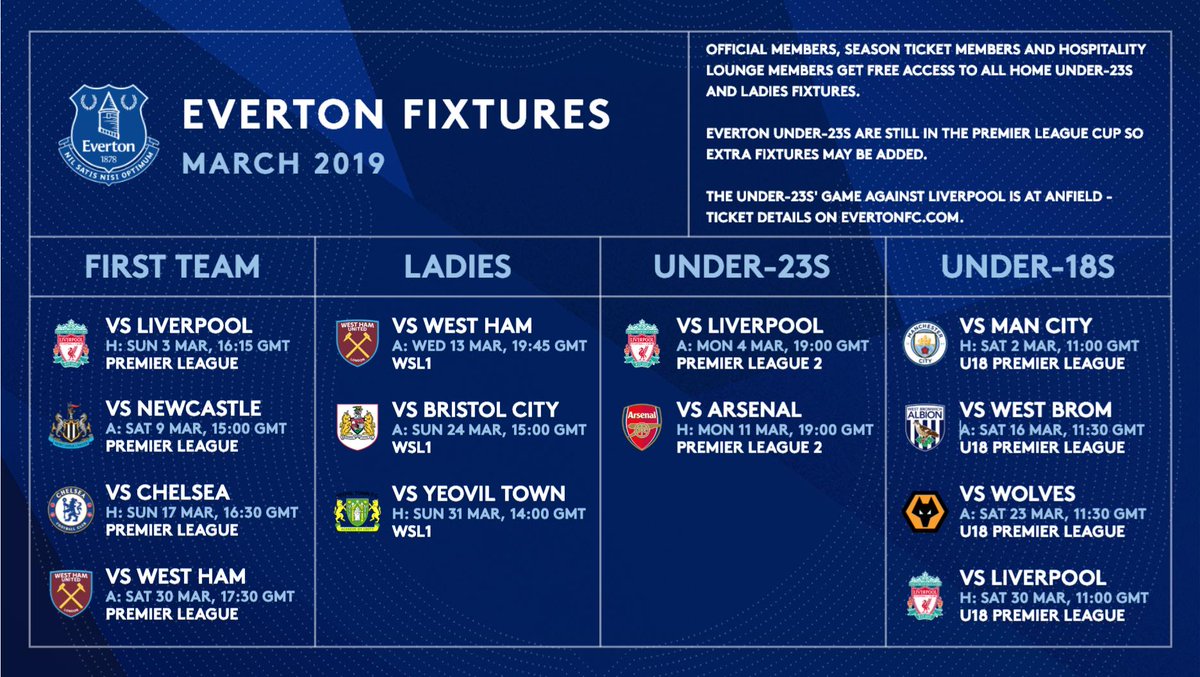 Everton
1878
NIL SATIS NISI OPTIMUM

EVERTON FIXTURES
MARCH 2019

OFFICIAL MEMBERS, SEASON TICKET MEMBERS AND HOSPITALITY LOUNGE MEMBERS GET FREE ACCESS TO ALL HOME UNDER-23S AND LADIES FIXTURES.

EVERTON UNDER-23S ARE STILL IN THE PREMIER LEAGUE CUP SO EXTRA FIXTURES MAY BE ADDED.

THE UNDER-23S' GAME AGAINST LIVERPOOL IS AT ANFIELD - TICKET DETAILS ON EVERTONFC.COM.

FIRST TEAM

VS LIVERPOOL
H: SUN 3 MAR, 16:15 GMT
PREMIER LEAGUE

VS NEWCASTLE
A: SAT 9 MAR, 15:00 GMT
PREMIER LEAGUE

VS CHELSEA
H: SUN 17 MAR, 16:30 GMT
PREMIER LEAGUE

VS WEST HAM
A: SAT 30 MAR, 17:30 GMT
PREMIER LEAGUE

LADIES

VS WEST HAM
A: WED 13 MAR, 19:45 GMT
WSL1

VS BRISTOL CITY
A: SUN 24 MAR, 15:00 GMT
WSL1

VS YEOVIL TOWN
H: SUN 31 MAR, 14:00 GMT
WSL1

UNDER-23S

VS LIVERPOOL
A: MON 4 MAR, 19:00 GMT
PREMIER LEAGUE 2

VS ARSENAL
H: MON 11 MAR, 19:00 GMT
PREMIER LEAGUE 2

UNDER-18S

VS MAN CITY
H: SAT 2 MAR, 11:00 GMT
U18 PREMIER LEAGUE

VS WEST BROM
A: SAT 16 MAR, 11:30 GMT
U18 PREMIER LEAGUE

VS WOLVES
A: SAT 23 MAR, 11:30 GMT
U18 PREMIER LEAGUE

VS LIVERPOOL
H: SAT 30 MAR, 11:00 GMT
U18 PREMIER LEAGUE